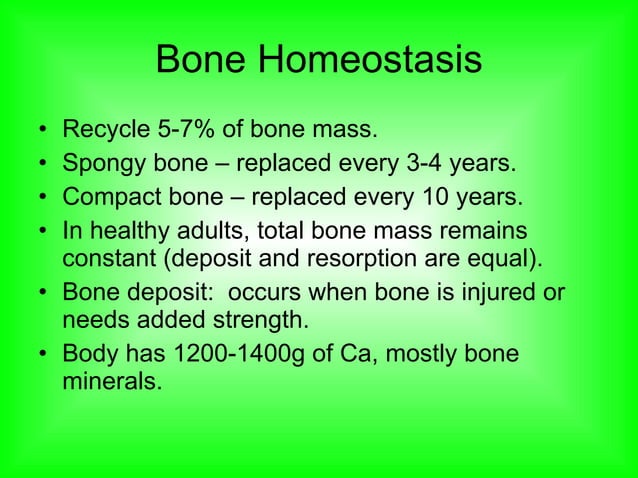 Bone Homeostasis

• Recycle 5-7% of bone mass.
• Spongy bone – replaced every 3-4 years.
• Compact bone – replaced every 10 years.
• In healthy adults, total bone mass remains constant (deposit and resorption are equal).
• Bone deposit: occurs when bone is injured or needs added strength.
• Body has 1200-1400g of Ca, mostly bone minerals.